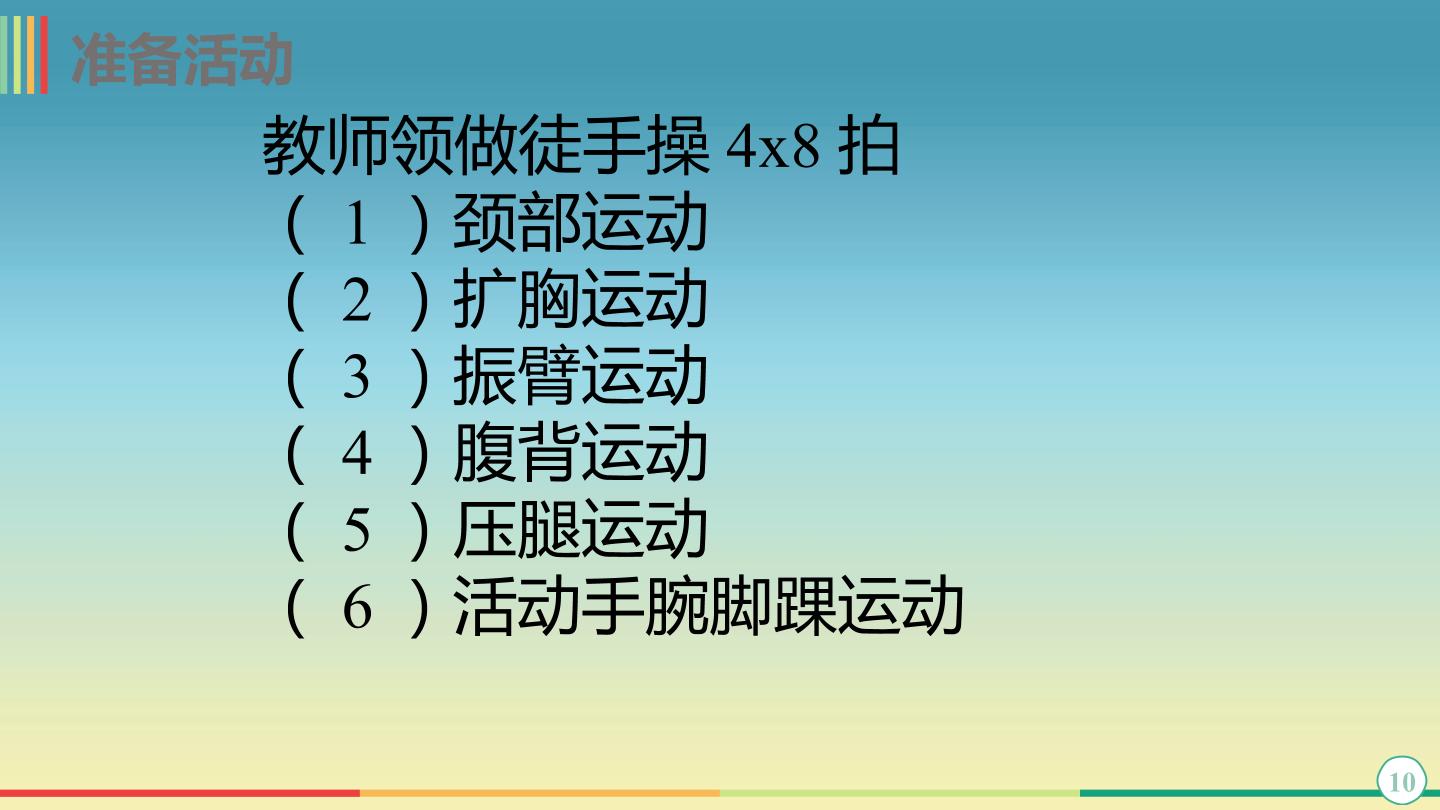 准备活动

教师领做徒手操 4x8 拍

（ 1 ）颈部运动

（ 2 ）扩胸运动

（ 3 ）振臂运动

（ 4 ）腹背运动

（ 5 ）压腿运动

（ 6 ）活动手腕脚踝运动

10